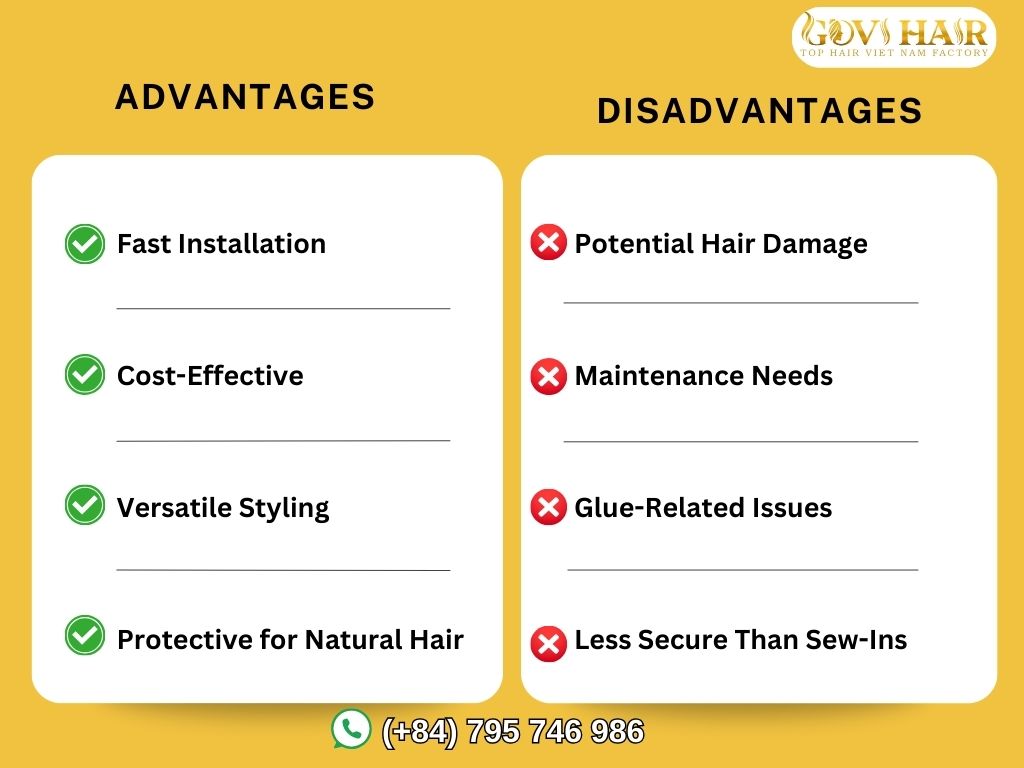 GOVI HAIR
TOP HAIR VIET NAM FACTORY

ADVANTAGES

Fast Installation

Cost-Effective

Versatile Styling

Protective for Natural Hair

DISADVANTAGES

Potential Hair Damage

Maintenance Needs

Glue-Related Issues

Less Secure Than Sew-Ins

(+84) 795 746 986